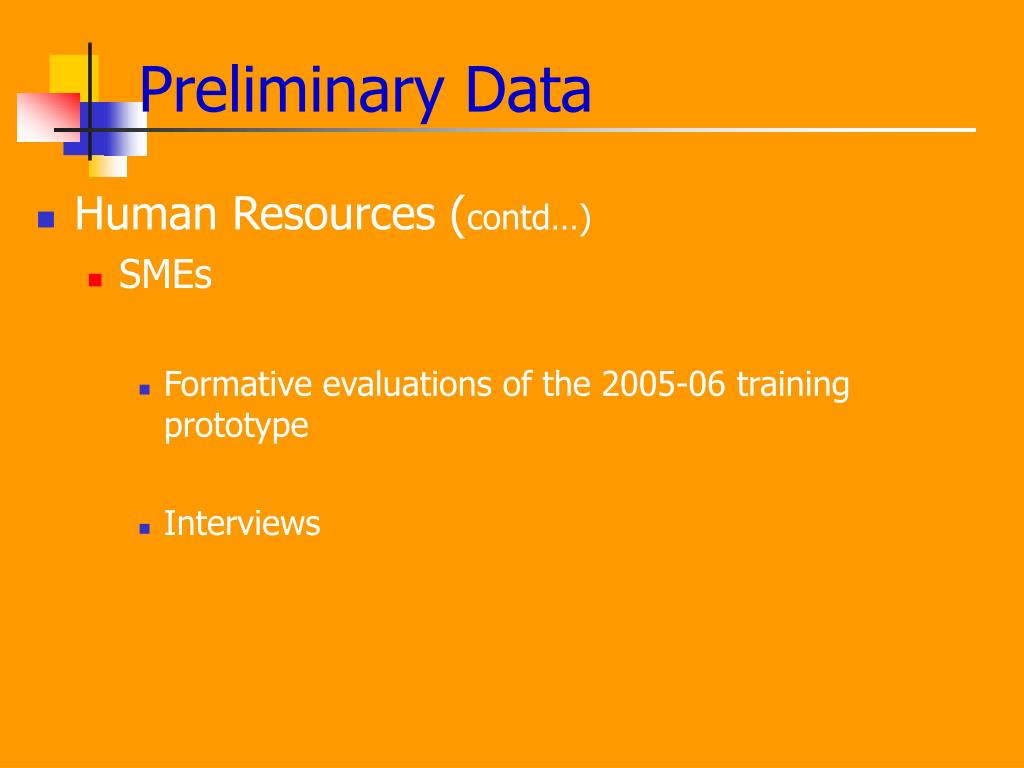 Preliminary Data

Human Resources (contd…)

SMEs

Formative evaluations of the 2005-06 training prototype

Interviews